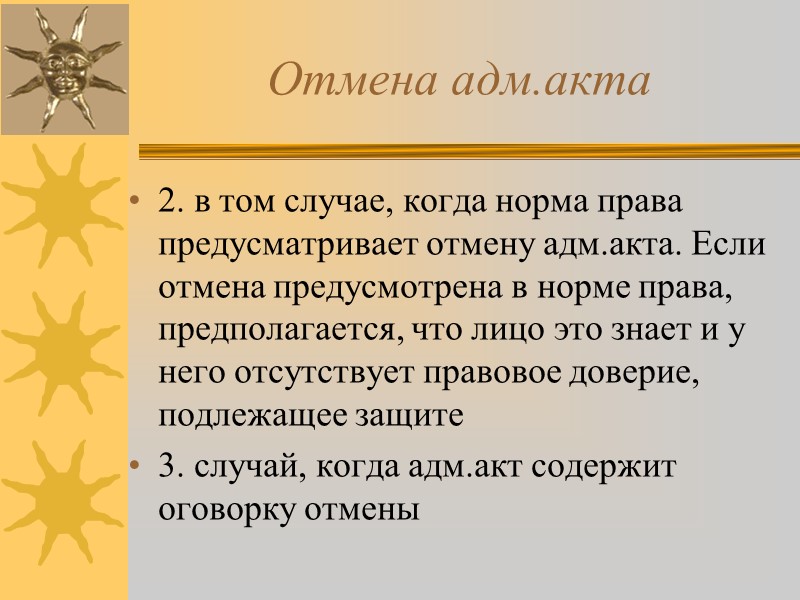 Отмена адм.акта

• 2. в том случае, когда норма права предусматривает отмену адм.акта. Если отмена предусмотрена в норме права, предполагается, что лицо это знает и у него отсутствует правовое доверие, подлежащее защите

• 3. случай, когда адм.акт содержит оговорку отмены